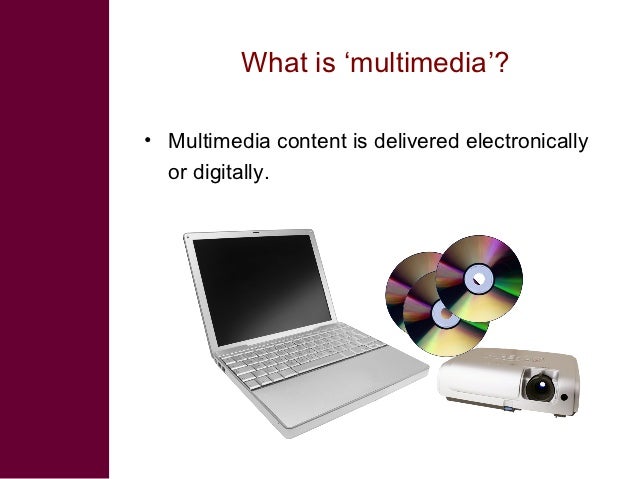 What is ‘multimedia’?

• Multimedia content is delivered electronically or digitally.